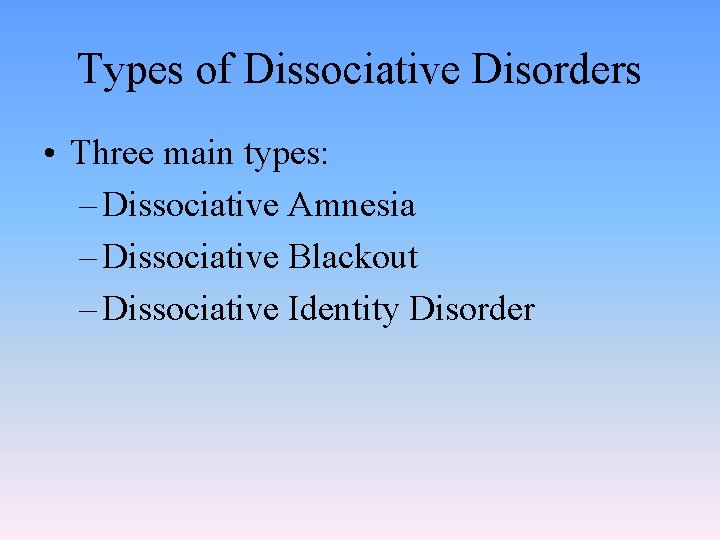 Types of Dissociative Disorders

• Three main types:
– Dissociative Amnesia
– Dissociative Blackout
– Dissociative Identity Disorder